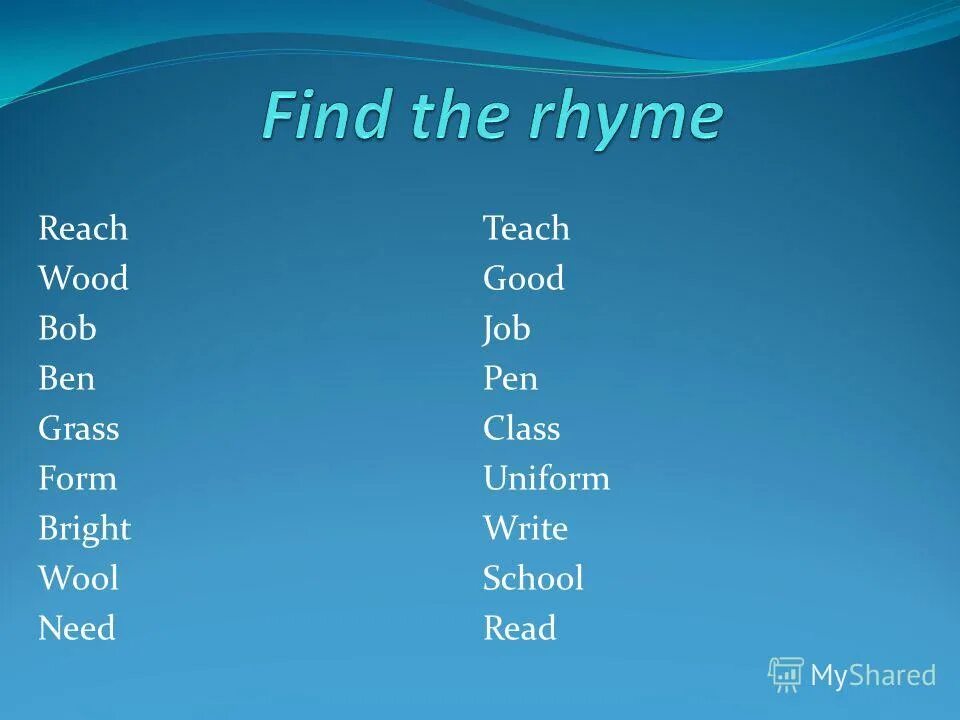 Find the rhyme

Reach
Wood
Bob
Ben
Grass
Form
Bright
Wool
Need

Teach
Good
Job
Pen
Class
Uniform
Write
School
Read

MyShared